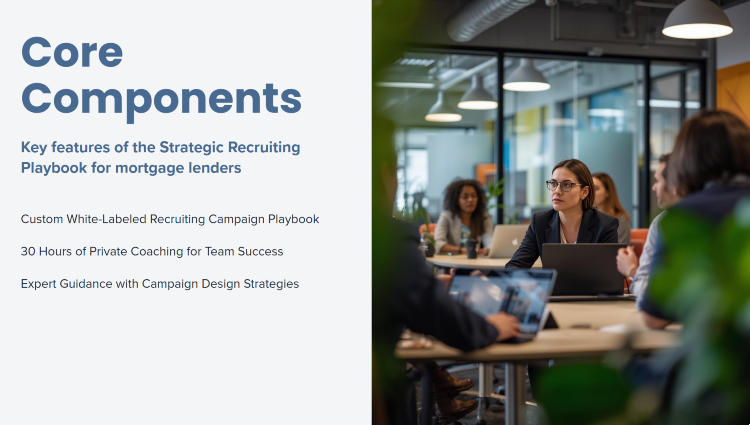 Core Components

Key features of the Strategic Recruiting Playbook for mortgage lenders

Custom White-Labeled Recruiting Campaign Playbook

30 Hours of Private Coaching for Team Success

Expert Guidance with Campaign Design Strategies